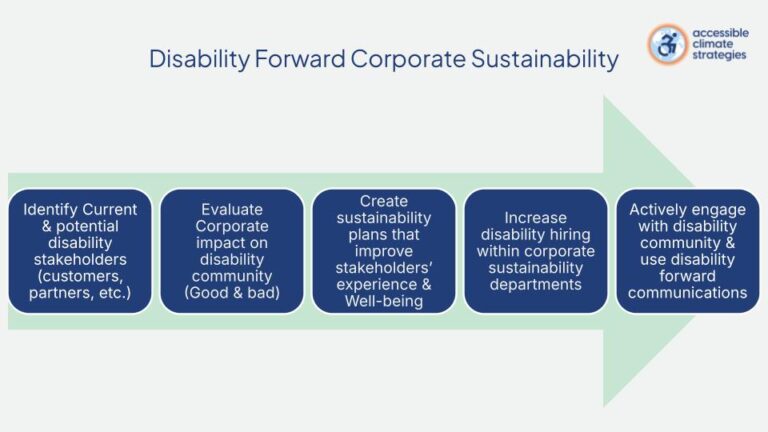 accessible climate strategies

Disability Forward Corporate Sustainability

Identify Current & potential disability stakeholders (customers, partners, etc.)

Evaluate Corporate impact on disability community (Good & bad)

Create sustainability plans that improve stakeholders' experience & Well-being

Increase disability hiring within corporate sustainability departments

Actively engage with disability community & use disability forward communications